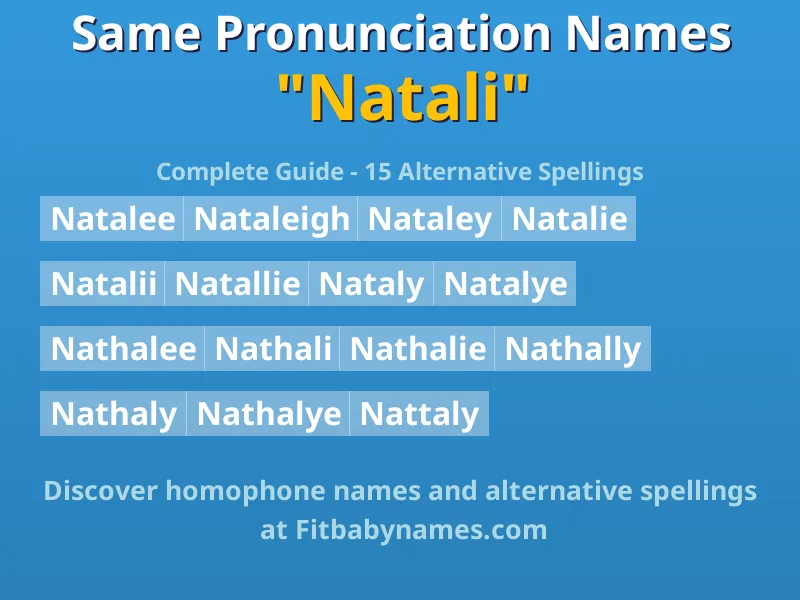 Same Pronunciation Names
"Natali"

Complete Guide - 15 Alternative Spellings

Natalee Nataleigh Nataley Natalie

Natalii Natallie Nataly Natalye

Nathalee Nathali Nathalie Nathally

Nathaly Nathalye Nattaly

Discover homophone names and alternative spellings at Fitbabynames.com